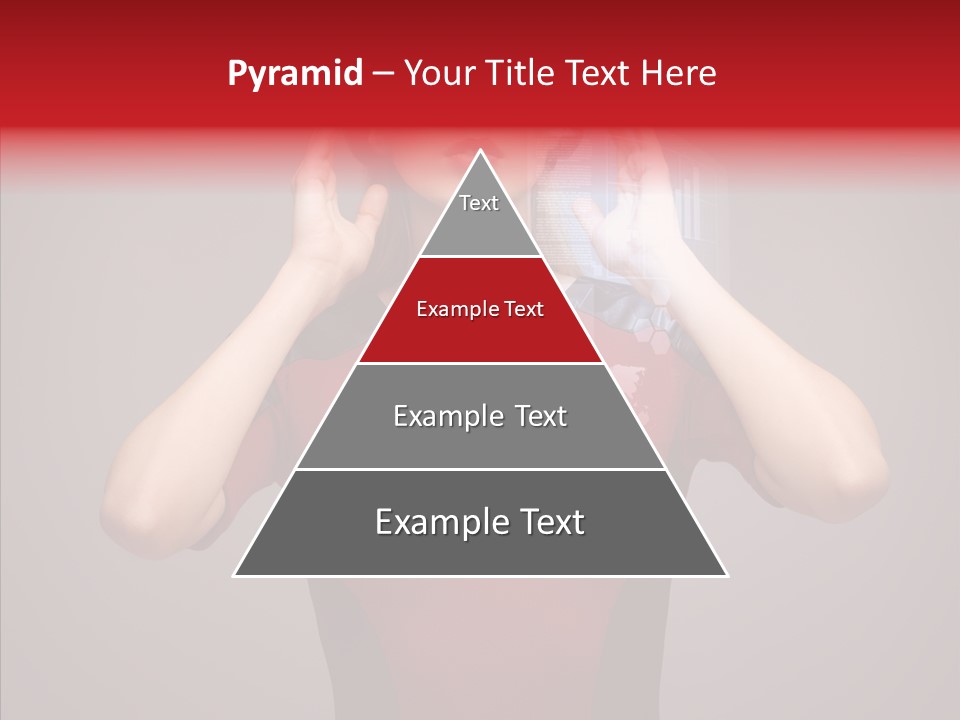 Pyramid – Your Title Text Here

Text

Example Text

Example Text

Example Text